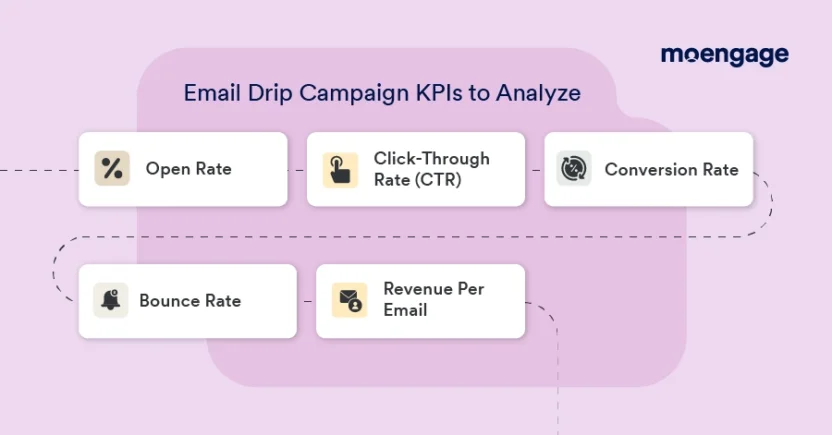 moengage

Email Drip Campaign KPIs to Analyze

Open Rate

Click-Through Rate (CTR)

Conversion Rate

Bounce Rate

Revenue Per Email